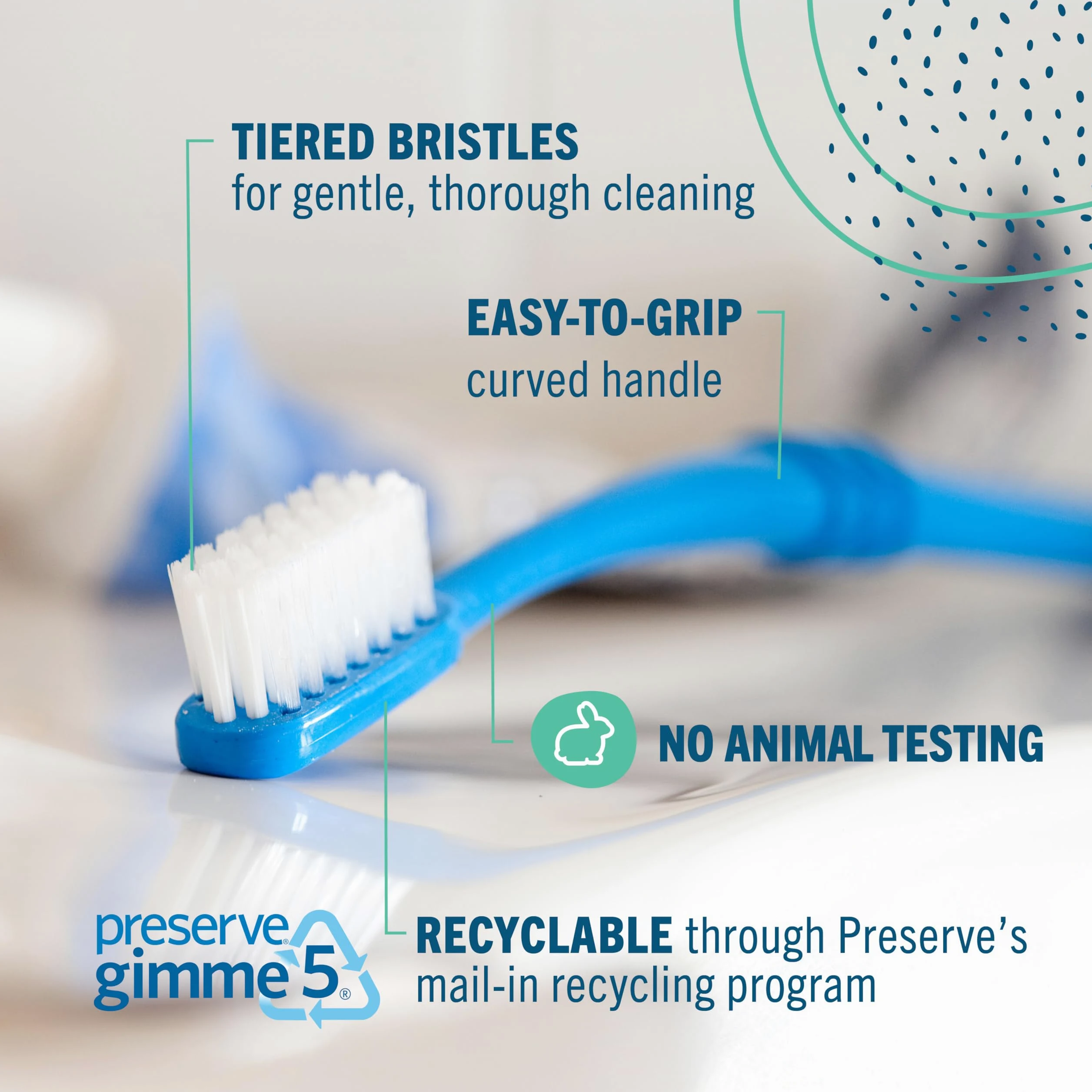 TIERED BRISTLES
for gentle, thorough cleaning

EASY-TO-GRIP
curved handle

NO ANIMAL TESTING

preserve® gimme 5®

RECYCLABLE through Preserve's mail-in recycling program